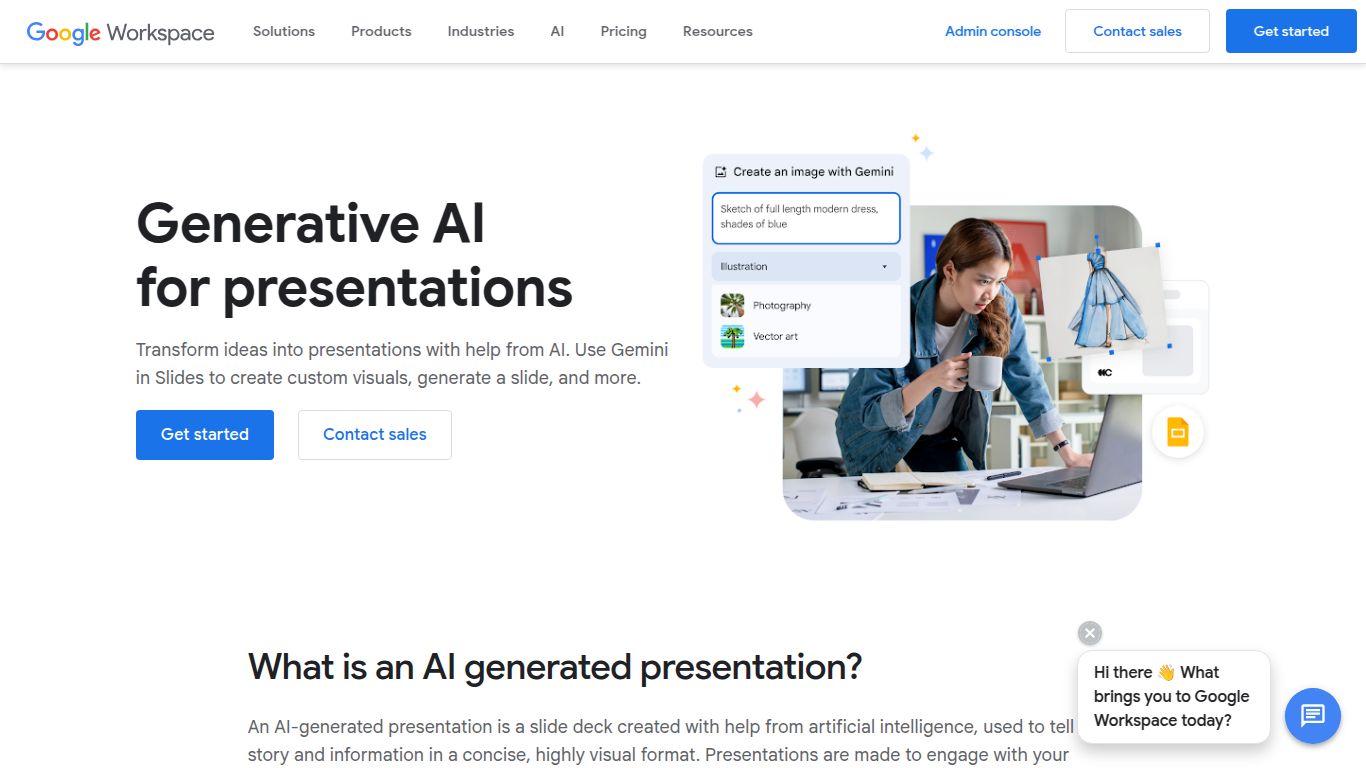 Google Workspace Solutions Products Industries AI Pricing Resources Admin console Contact sales Get started

Generative AI for presentations

Transform ideas into presentations with help from AI. Use Gemini in Slides to create custom visuals, generate a slide, and more.

Get started Contact sales

Create an image with Gemini

Sketch of full length modern dress, shades of blue

Illustration

Photography

Vector art

What is an AI generated presentation?

An AI-generated presentation is a slide deck created with help from artificial intelligence, used to tell story and information in a concise, highly visual format. Presentations are made to engage with your

Hi there 👋 What brings you to Google Workspace today?